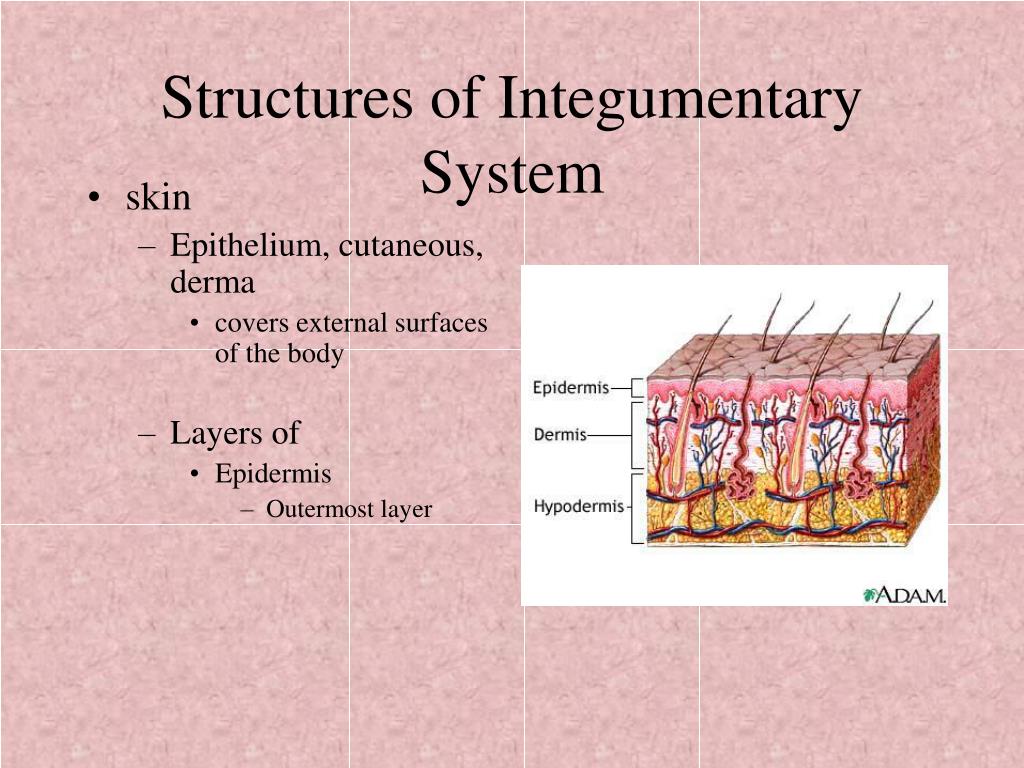 Structures of Integumentary System

• skin
– Epithelium, cutaneous, derma
• covers external surfaces of the body

– Layers of
• Epidermis
– Outermost layer

Epidermis
Dermis
Hypodermis
A.D.A.M.